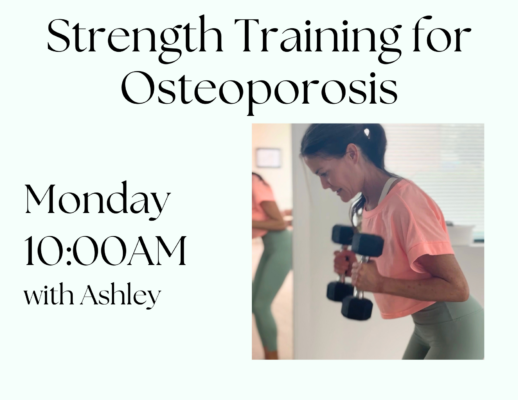 Strength Training for Osteoporosis

Monday
10:00AM
with Ashley